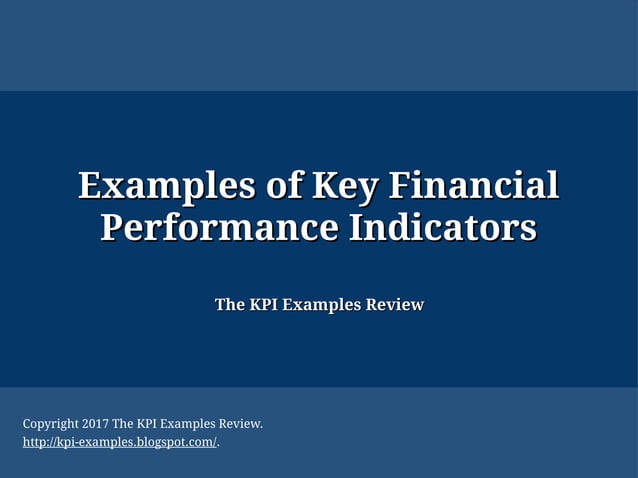 Examples of Key Financial Performance Indicators

The KPI Examples Review

Copyright 2017 The KPI Examples Review.
http://kpi-examples.blogspot.com/.